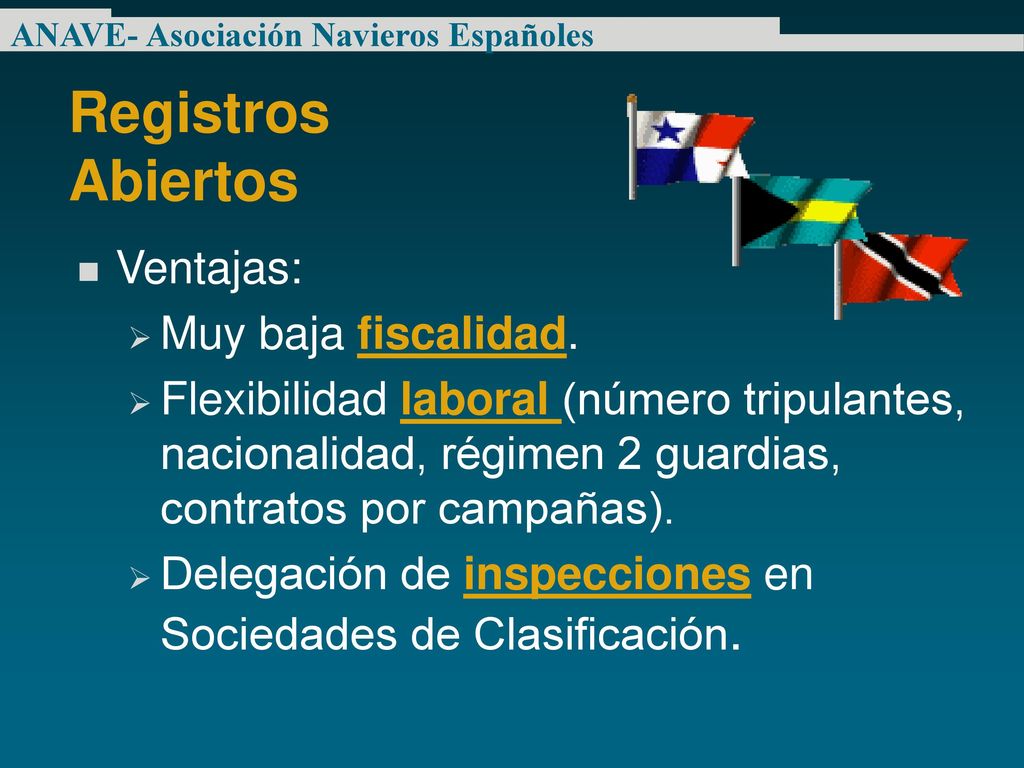 ANAVE- Asociación Navieros Españoles

Registros Abiertos

Ventajas:

Muy baja fiscalidad.

Flexibilidad laboral (número tripulantes, nacionalidad, régimen 2 guardias, contratos por campañas).

Delegación de inspecciones en Sociedades de Clasificación.